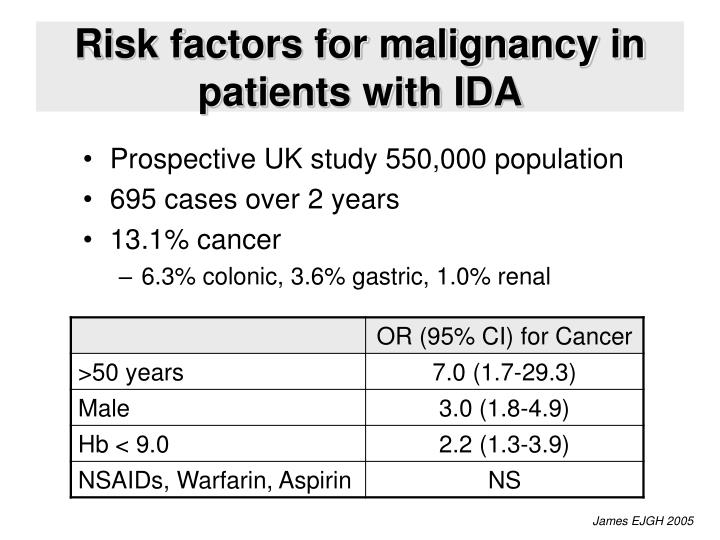 Risk factors for malignancy in patients with IDA

• Prospective UK study 550,000 population
• 695 cases over 2 years
• 13.1% cancer
– 6.3% colonic, 3.6% gastric, 1.0% renal

| | OR (95% CI) for Cancer |
|---|---|
| >50 years | 7.0 (1.7-29.3) |
| Male | 3.0 (1.8-4.9) |
| Hb < 9.0 | 2.2 (1.3-3.9) |
| NSAIDs, Warfarin, Aspirin | NS |

James EJGH 2005